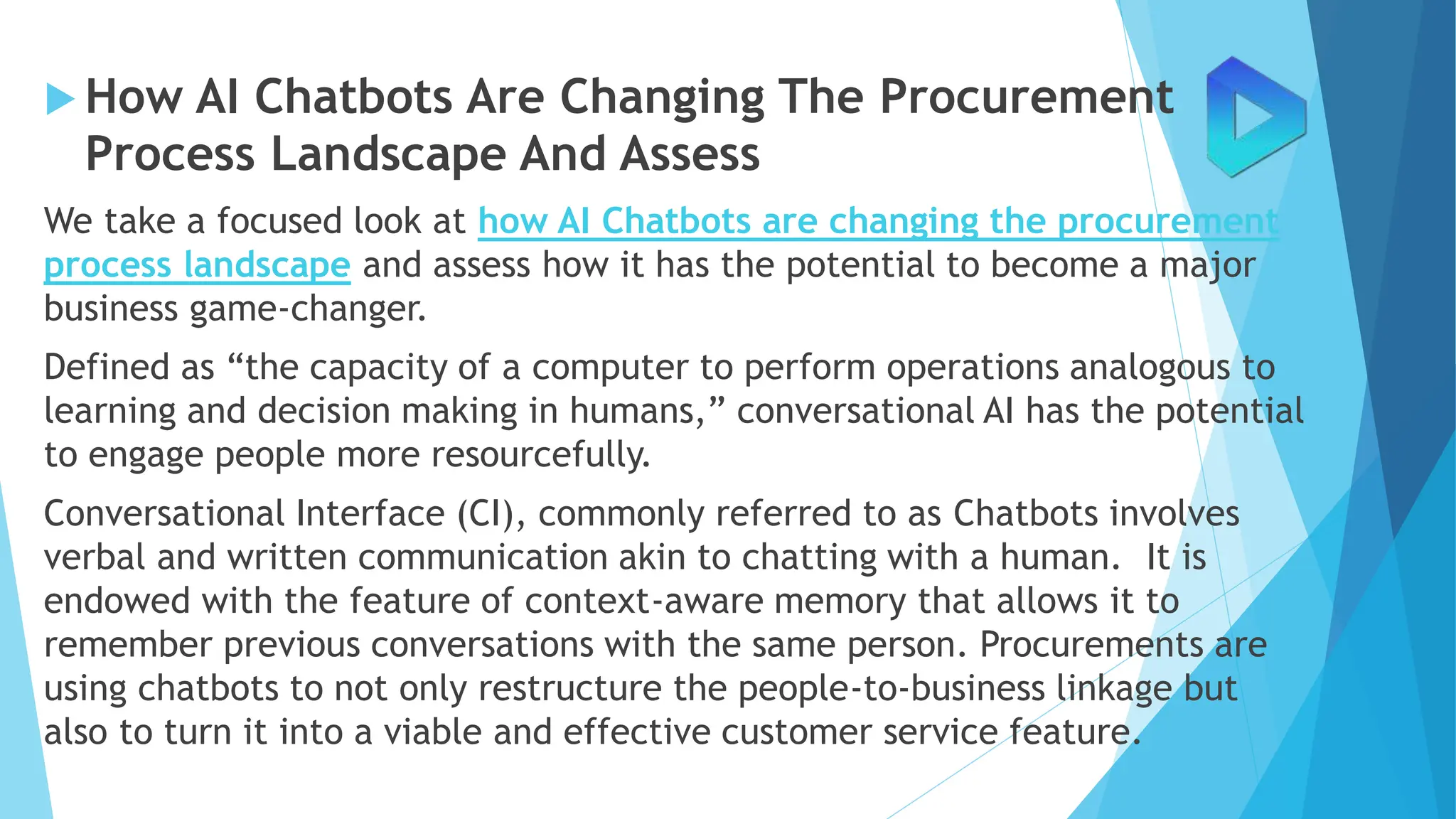 How AI Chatbots Are Changing The Procurement Process Landscape And Assess

We take a focused look at how AI Chatbots are changing the procurement process landscape and assess how it has the potential to become a major business game-changer.

Defined as “the capacity of a computer to perform operations analogous to learning and decision making in humans,” conversational AI has the potential to engage people more resourcefully.

Conversational Interface (CI), commonly referred to as Chatbots involves verbal and written communication akin to chatting with a human. It is endowed with the feature of context-aware memory that allows it to remember previous conversations with the same person. Procurements are using chatbots to not only restructure the people-to-business linkage but also to turn it into a viable and effective customer service feature.